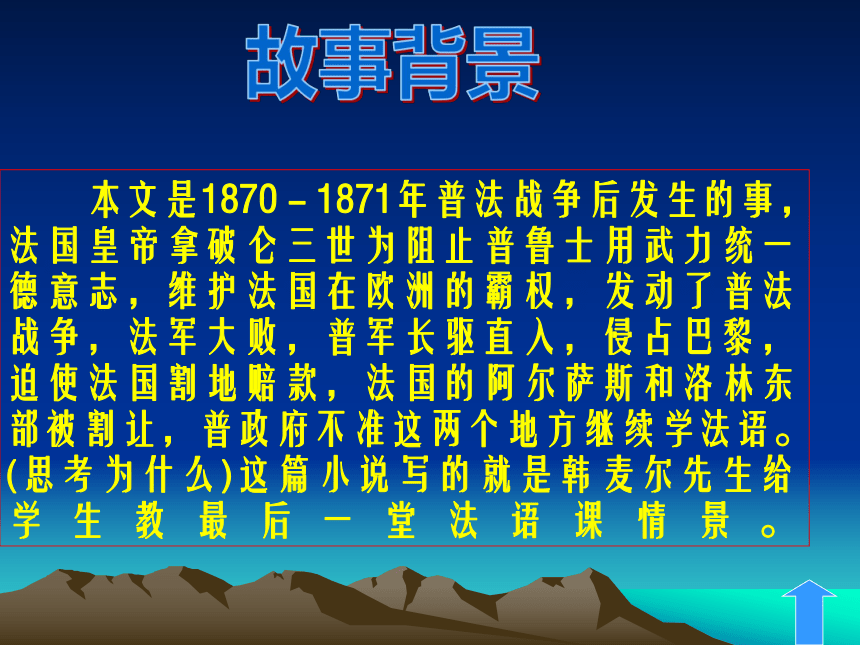 故事背景

本文是1870－1871年普法战争后发生的事，法国皇帝拿破仑三世为阻止普鲁士用武力统一德意志，维护法国在欧洲的霸权，发动了普法战争，法军大败，普军长驱直入，侵占巴黎，迫使法国割地赔款，法国的阿尔萨斯和洛林东部被割让，普政府不准这两个地方继续学法语。(思考为什么)这篇小说写的就是韩麦尔先生给学生教最后一堂法语课情景。